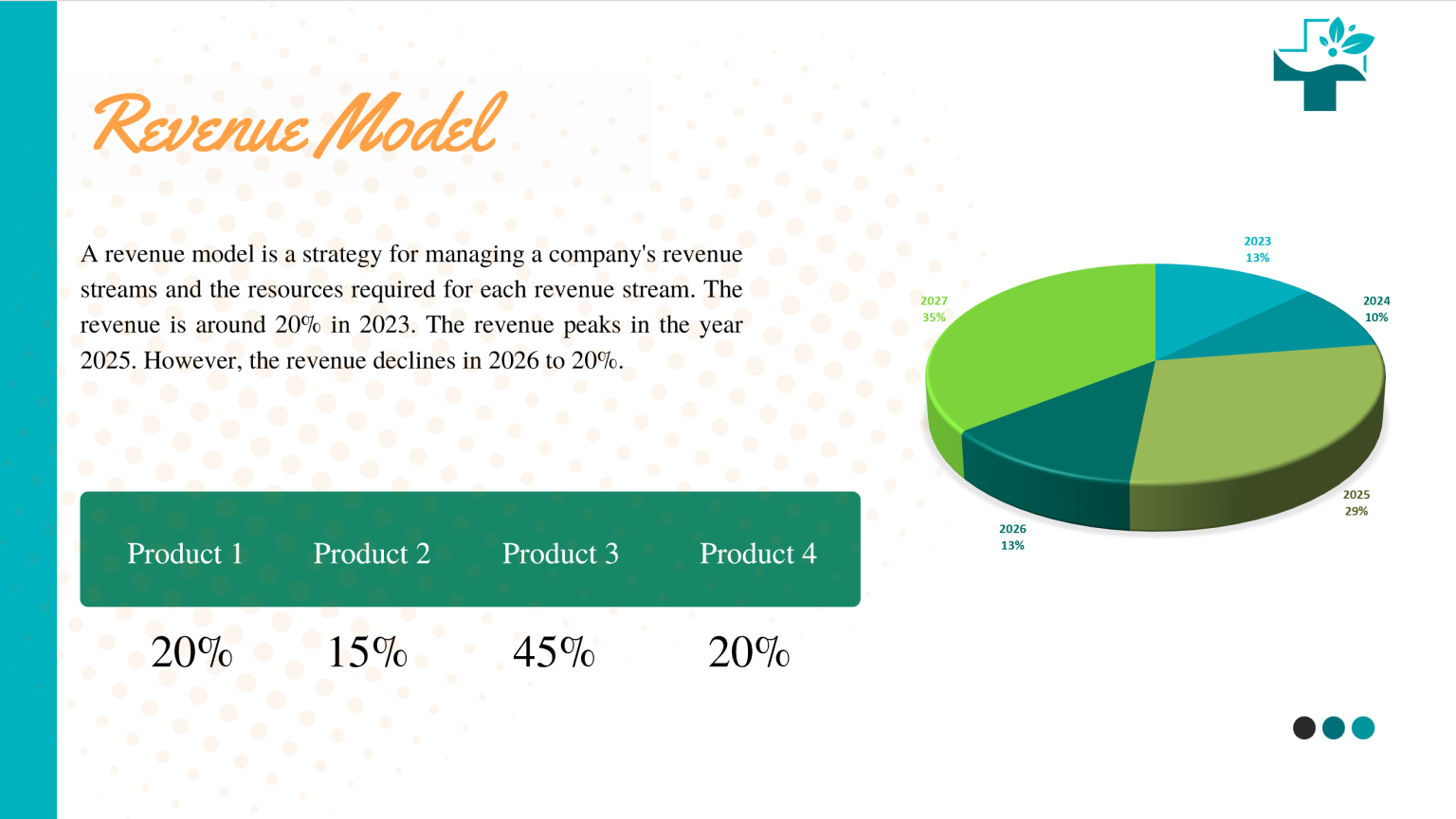 Revenue Model

A revenue model is a strategy for managing a company's revenue streams and the resources required for each revenue stream. The revenue is around 20% in 2023. The revenue peaks in the year 2025. However, the revenue declines in 2026 to 20%.

| Product 1 | Product 2 | Product 3 | Product 4 |
|---|---|---|---|
| 20% | 15% | 45% | 20% |

2023
13%

2024
10%

2025
29%

2026
13%

2027
35%